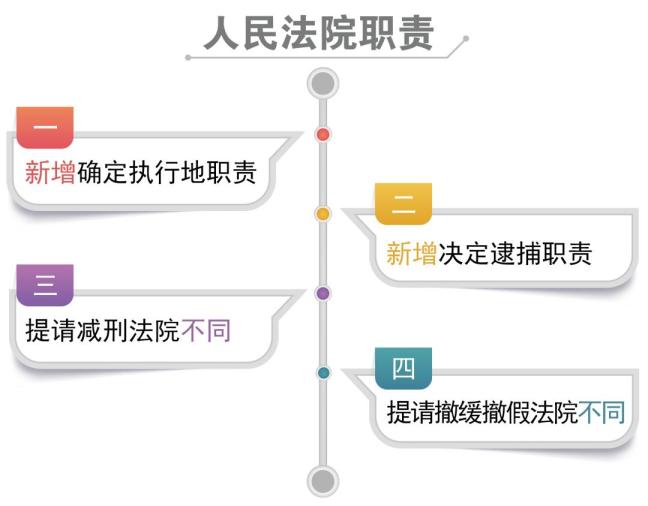 人民法院职责

一

新增确定执行地职责

二

新增决定逮捕职责

三

提请减刑法院不同

四

提请撤缓撤假法院不同